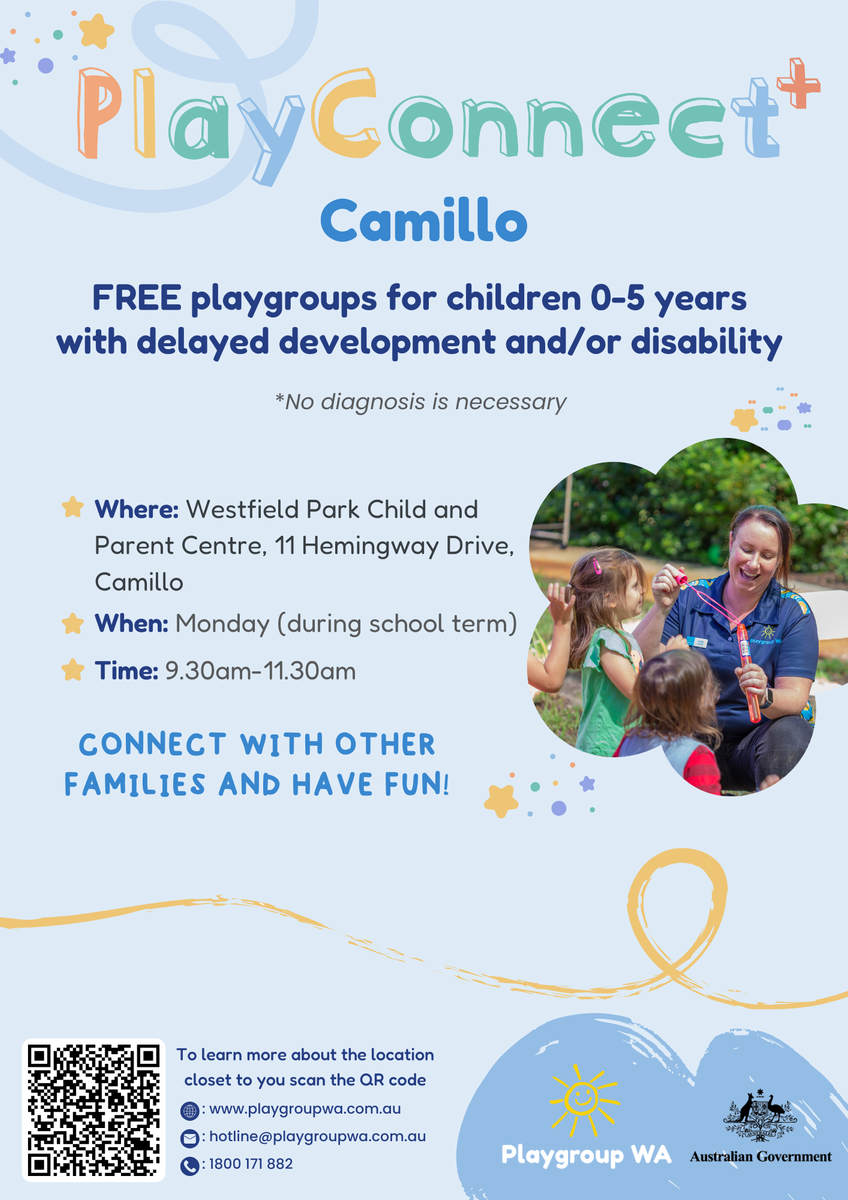 PlayConnect+

Camillo

FREE playgroups for children 0-5 years with delayed development and/or disability

*No diagnosis is necessary

Where: Westfield Park Child and Parent Centre, 11 Hemingway Drive, Camillo

When: Monday (during school term)

Time: 9.30am-11.30am

CONNECT WITH OTHER FAMILIES AND HAVE FUN!

To learn more about the location closet to you scan the QR code

: www.playgroupwa.com.au

: hotline@playgroupwa.com.au

: 1800 171 882

Playgroup WA

Australian Government